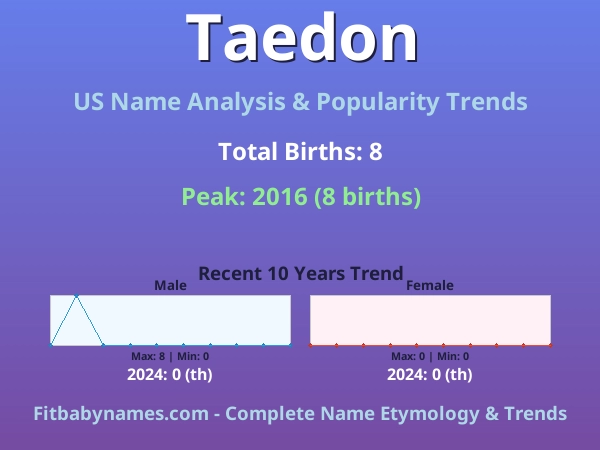 Taedon

US Name Analysis & Popularity Trends

Total Births: 8

Peak: 2016 (8 births)

Recent 10 Years Trend

Male

Max: 8 | Min: 0

2024: 0 (th)

Female

Max: 0 | Min: 0

2024: 0 (th)

Fitbabynames.com - Complete Name Etymology & Trends